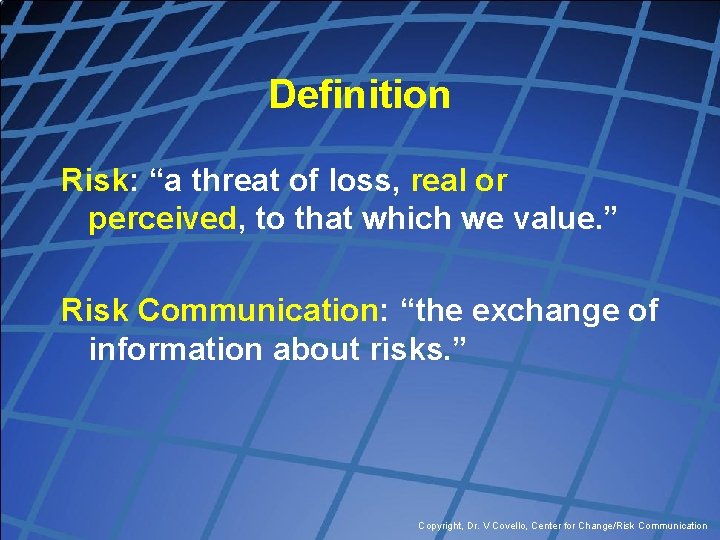 Definition

Risk: “a threat of loss, real or perceived, to that which we value.”

Risk Communication: “the exchange of information about risks.”

Copyright, Dr. V Covello, Center for Change/Risk Communication